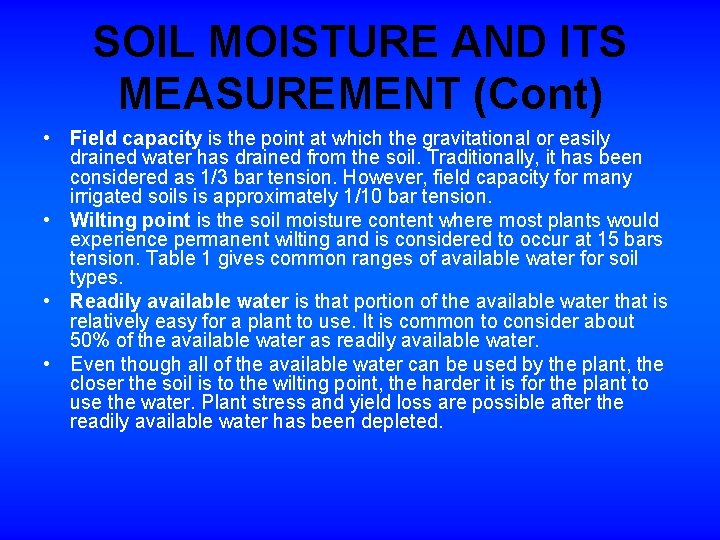 SOIL MOISTURE AND ITS MEASUREMENT (Cont)

• Field capacity is the point at which the gravitational or easily drained water has drained from the soil. Traditionally, it has been considered as 1/3 bar tension. However, field capacity for many irrigated soils is approximately 1/10 bar tension.

• Wilting point is the soil moisture content where most plants would experience permanent wilting and is considered to occur at 15 bars tension. Table 1 gives common ranges of available water for soil types.

• Readily available water is that portion of the available water that is relatively easy for a plant to use. It is common to consider about 50% of the available water as readily available water.

• Even though all of the available water can be used by the plant, the closer the soil is to the wilting point, the harder it is for the plant to use the water. Plant stress and yield loss are possible after the readily available water has been depleted.